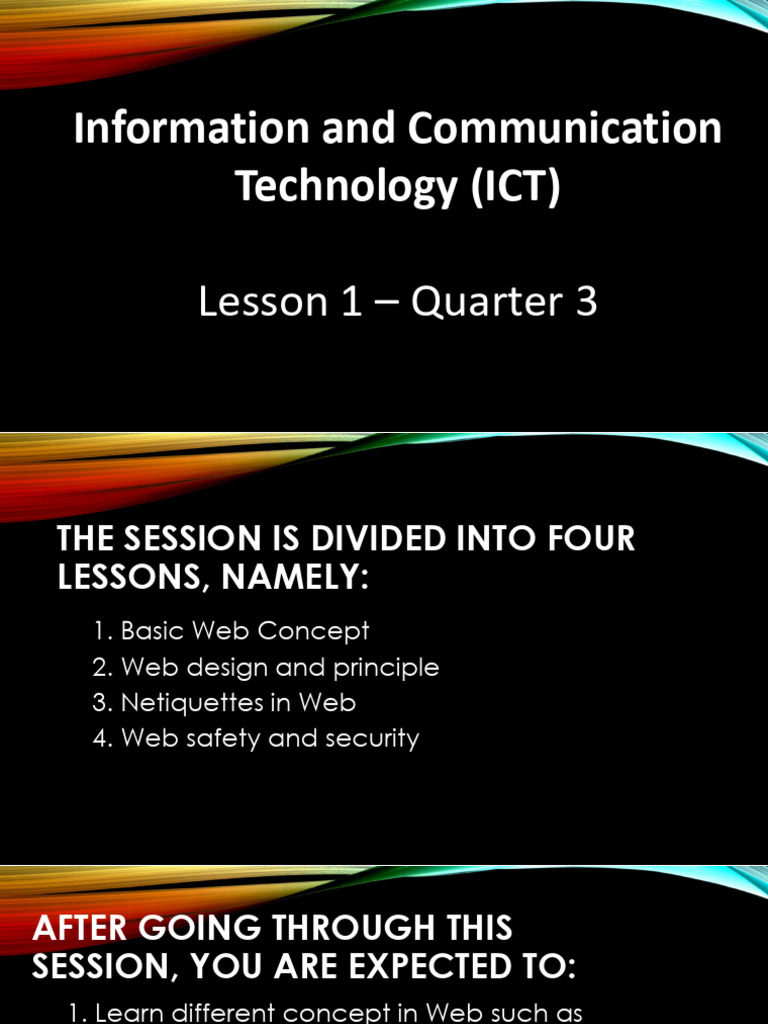 Information and Communication Technology (ICT)

Lesson 1 – Quarter 3

THE SESSION IS DIVIDED INTO FOUR LESSONS, NAMELY:

1. Basic Web Concept
2. Web design and principle
3. Netiquettes in Web
4. Web safety and security

AFTER GOING THROUGH THIS SESSION, YOU ARE EXPECTED TO:

1. Learn different concept in Web such as